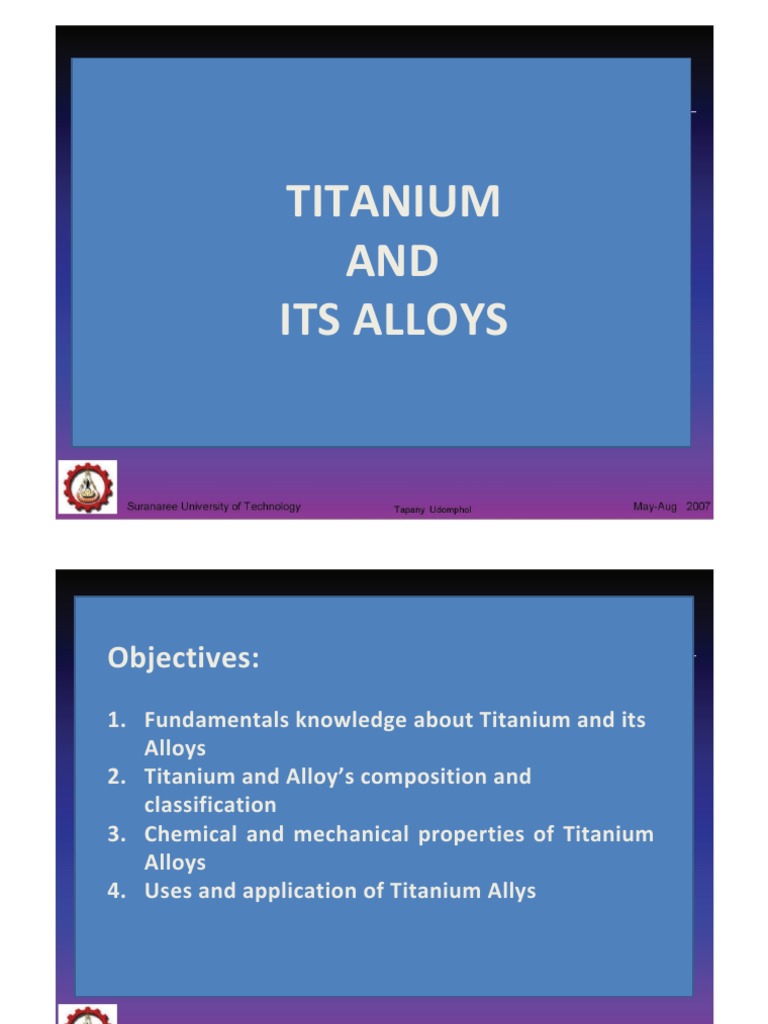 TITANIUM
AND
ITS ALLOYS

Suranaree University of Technology
Tapany Udomphol
May-Aug 2007

Objectives:

1. Fundamentals knowledge about Titanium and its Alloys
2. Titanium and Alloy's composition and classification
3. Chemical and mechanical properties of Titanium Alloys
4. Uses and application of Titanium Allys